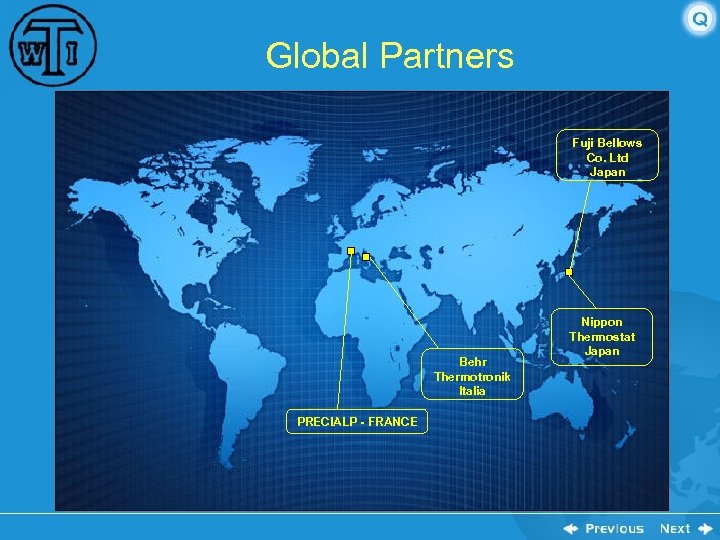 WTI

Q

Global Partners

Fuji Bellows Co. Ltd Japan

Nippon Thermostat Japan

Behr Thermotronik Italia

PRECIALP - FRANCE

Previous Next